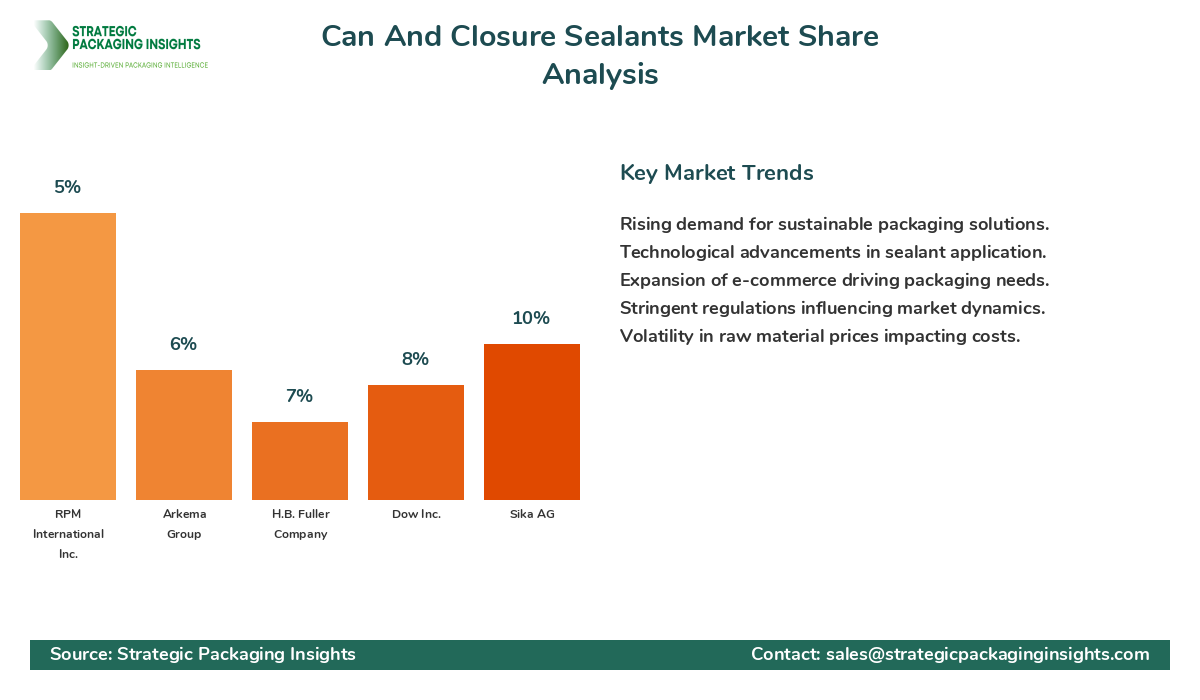 STRATEGIC PACKAGING INSIGHTS
INSIGHT-DRIVEN PACKAGING INTELLIGENCE

Can And Closure Sealants Market Share Analysis

5%
6%
7%
8%
10%

RPM International Inc.
Arkema Group
H.B. Fuller Company
Dow Inc.
Sika AG

Key Market Trends

Rising demand for sustainable packaging solutions.
Technological advancements in sealant application.
Expansion of e-commerce driving packaging needs.
Stringent regulations influencing market dynamics.
Volatility in raw material prices impacting costs.

Source: Strategic Packaging Insights
Contact: sales@strategicpackaginginsights.com